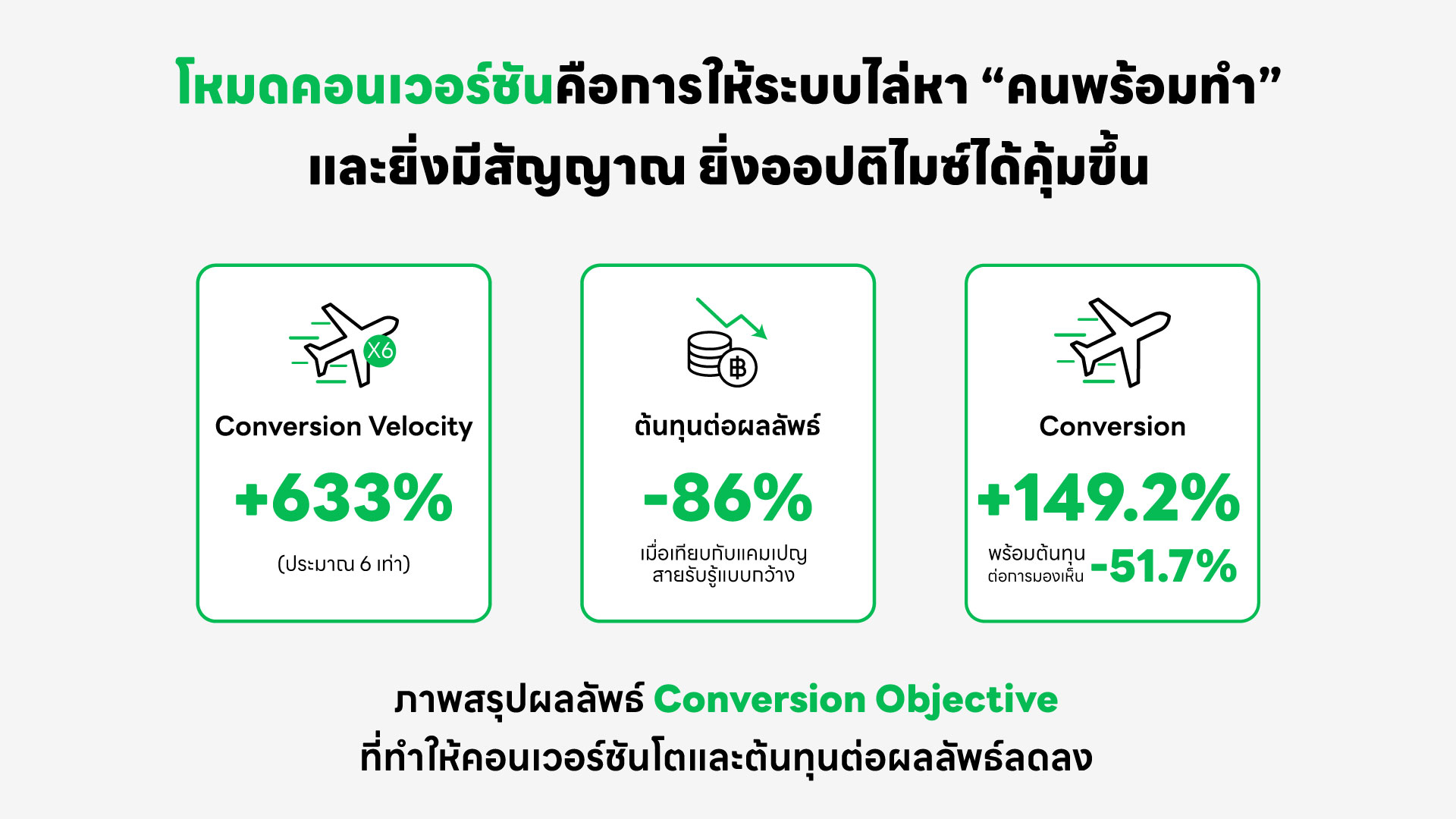 โหมดคอนเวอร์ชันคือการให้ระบบไล่หา “คนพร้อมทำ” และยิ่งมีสัญญาณ ยิ่งออปติไมซ์ได้คุ้มขึ้น

X6

Conversion Velocity

+633%

(ประมาณ 6 เท่า)

฿

ต้นทุนต่อผลลัพธ์

-86%

เมื่อเทียบกับแคมเปญสายรับรู้แบบกว้าง

Conversion

+149.2%

พร้อมต้นทุนต่อการมองเห็น -51.7%

ภาพสรุปผลลัพธ์ Conversion Objective ที่ทำให้คอนเวอร์ชันโตและต้นทุนต่อผลลัพธ์ลดลง